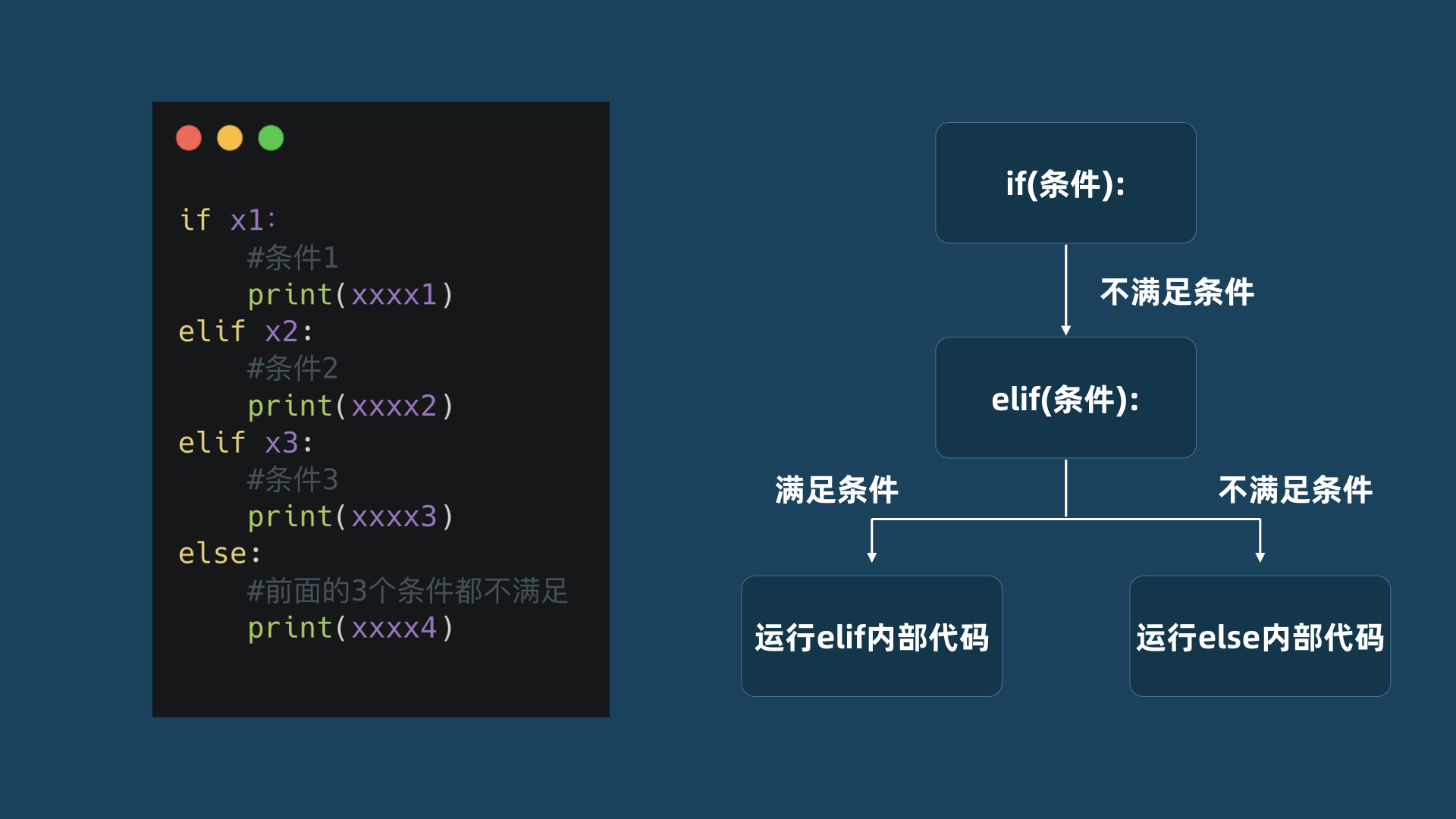 if x1:
    #条件1
    print(xxxx1)
elif x2:
    #条件2
    print(xxxx2)
elif x3:
    #条件3
    print(xxxx3)
else:
    #前面的3个条件都不满足
    print(xxxx4)

if(条件):

不满足条件

elif(条件):

满足条件

不满足条件

运行elif内部代码

运行else内部代码